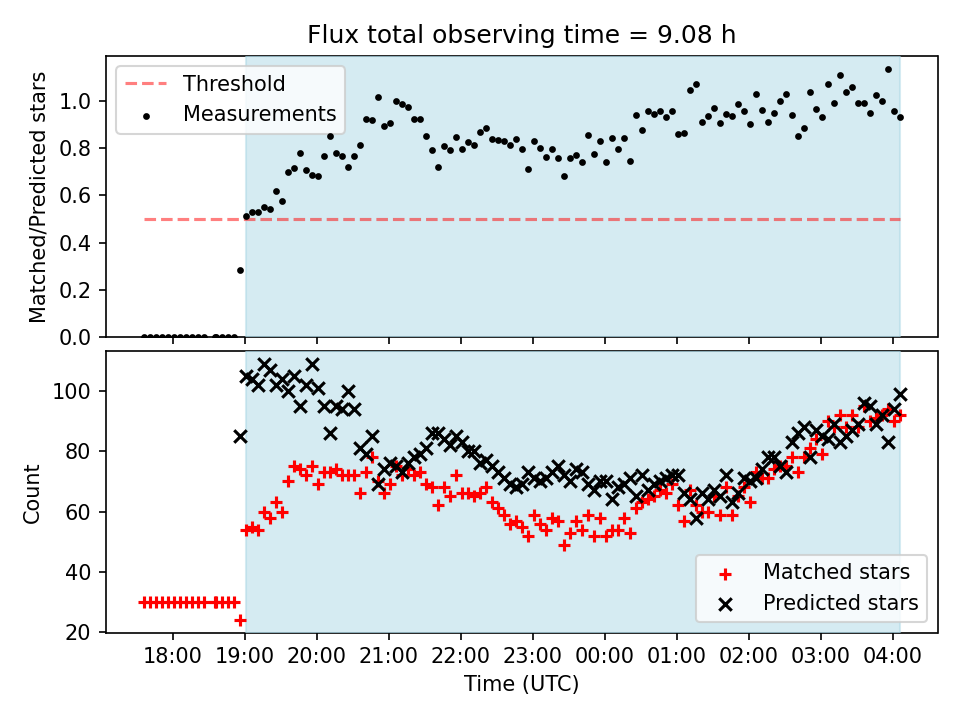 Flux total observing time = 9.08 h

Threshold
Measurements

Matched/Predicted stars

1.0
0.8
0.6
0.4
0.2
0.0

Count

100
80
60
40
20

Matched stars
Predicted stars

18:00 19:00 20:00 21:00 22:00 23:00 00:00 01:00 02:00 03:00 04:00

Time (UTC)